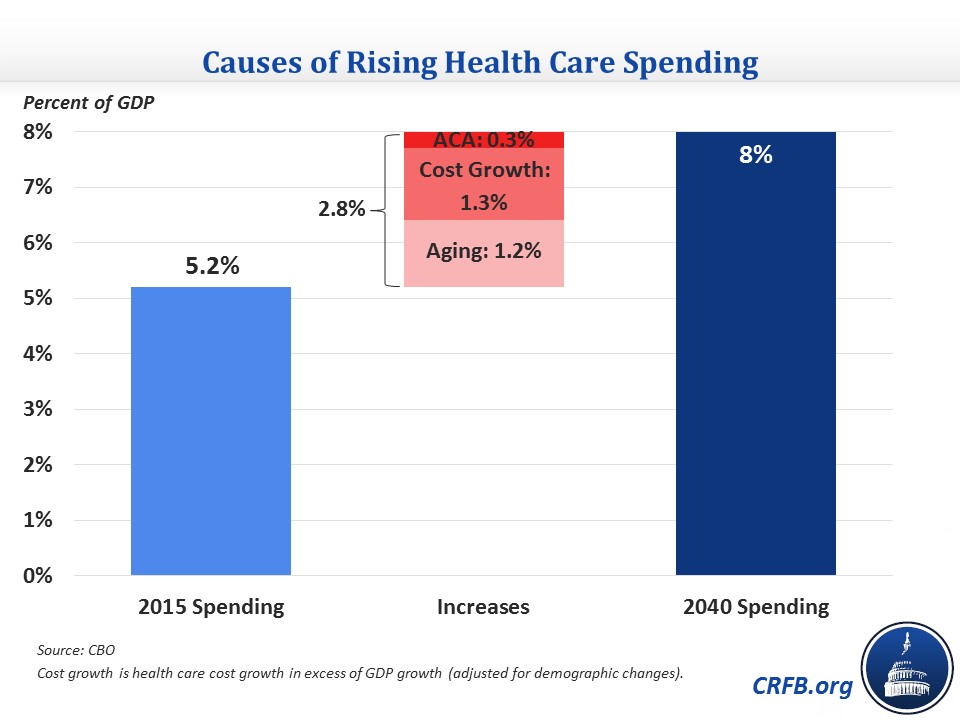 Causes of Rising Health Care Spending

Percent of GDP

8%
7%
6%
5%
4%
3%
2%
1%
0%

5.2%

2.8%

ACA: 0.3%

Cost Growth: 1.3%

Aging: 1.2%

8%

2015 Spending

Increases

2040 Spending

Source: CBO

Cost growth is health care cost growth in excess of GDP growth (adjusted for demographic changes).

CRFB.org